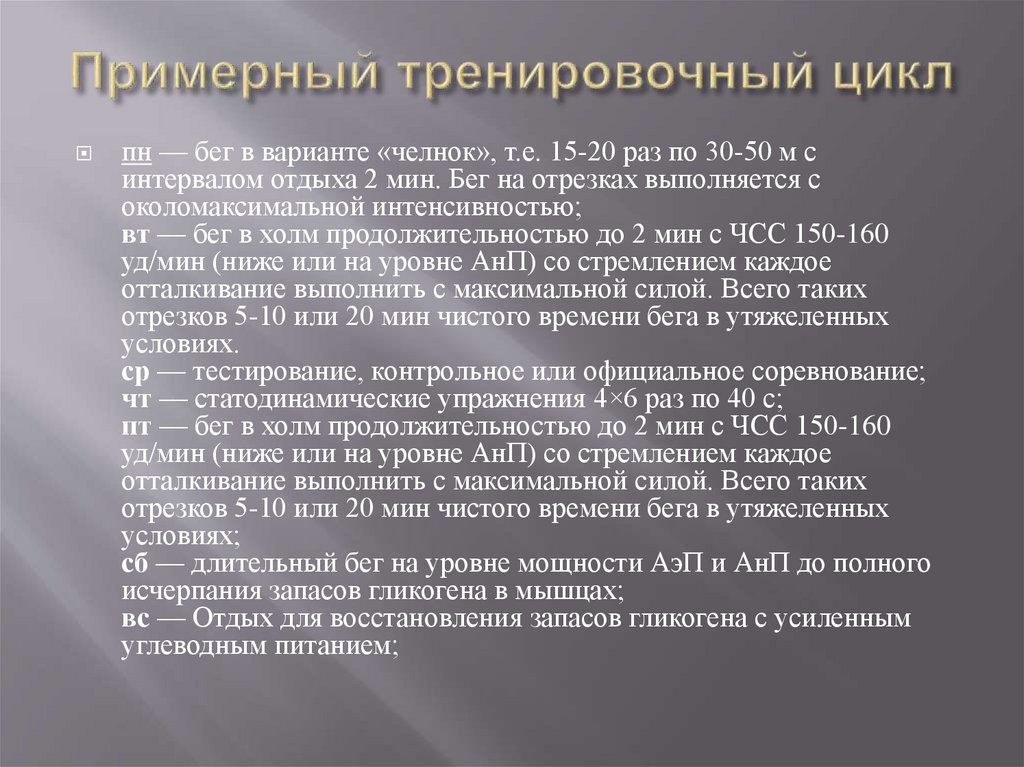 Примерный тренировочный цикл

пн — бег в варианте «челнок», т.е. 15-20 раз по 30-50 м с интервалом отдыха 2 мин. Бег на отрезках выполняется с околомаксимальной интенсивностью;
вт — бег в холм продолжительностью до 2 мин с ЧСС 150-160 уд/мин (ниже или на уровне АнП) со стремлением каждое отталкивание выполнить с максимальной силой. Всего таких отрезков 5-10 или 20 мин чистого времени бега в утяжеленных условиях.
ср — тестирование, контрольное или официальное соревнование;
чт — статодинамические упражнения 4×6 раз по 40 с;
пт — бег в холм продолжительностью до 2 мин с ЧСС 150-160 уд/мин (ниже или на уровне АнП) со стремлением каждое отталкивание выполнить с максимальной силой. Всего таких отрезков 5-10 или 20 мин чистого времени бега в утяжеленных условиях;
сб — длительный бег на уровне мощности АэП и АнП до полного исчерпания запасов гликогена в мышцах;
вс — Отдых для восстановления запасов гликогена с усиленным углеводным питанием;